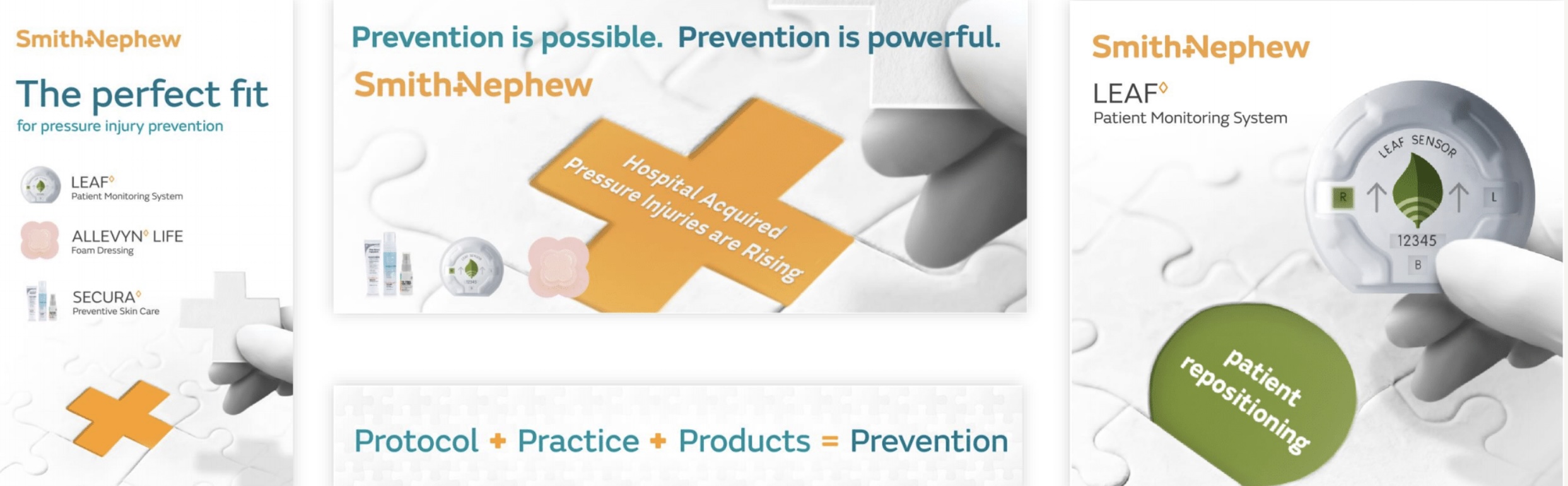 Smith+Nephew

The perfect fit
for pressure injury prevention

LEAF◊
Patient Monitoring System

ALLEVYN◊ LIFE
Foam Dressing

SECURA◊
Preventive Skin Care

Prevention is possible. Prevention is powerful.

Smith+Nephew

Hospital Acquired Pressure Injuries are Rising

Protocol + Practice + Products = Prevention

Smith+Nephew

LEAF◊
Patient Monitoring System

LEAF SENSOR
R
L
12345
B

patient repositioning